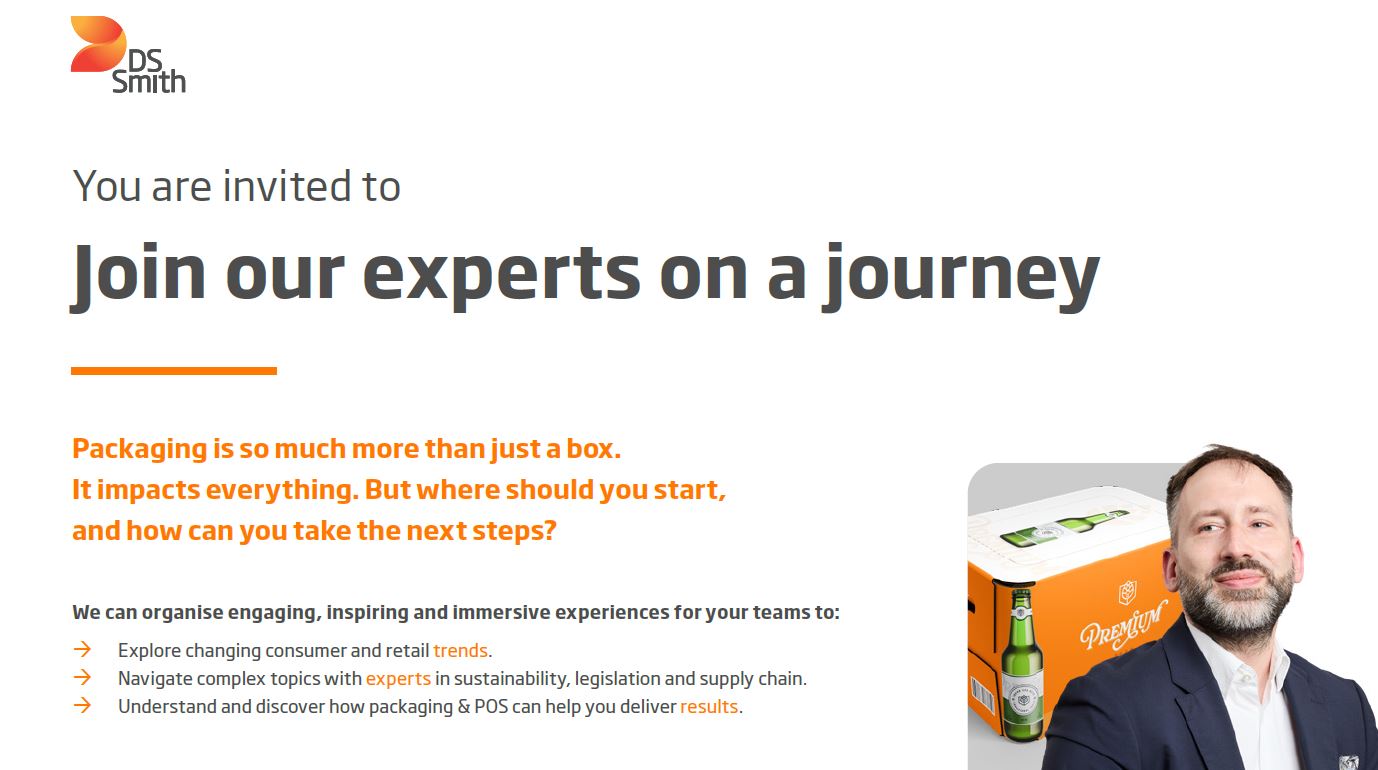 DS Smith

You are invited to

Join our experts on a journey

Packaging is so much more than just a box. It impacts everything. But where should you start, and how can you take the next steps?

We can organise engaging, inspiring and immersive experiences for your teams to:

→ Explore changing consumer and retail trends.
→ Navigate complex topics with experts in sustainability, legislation and supply chain.
→ Understand and discover how packaging & POS can help you deliver results.

PREMIUM